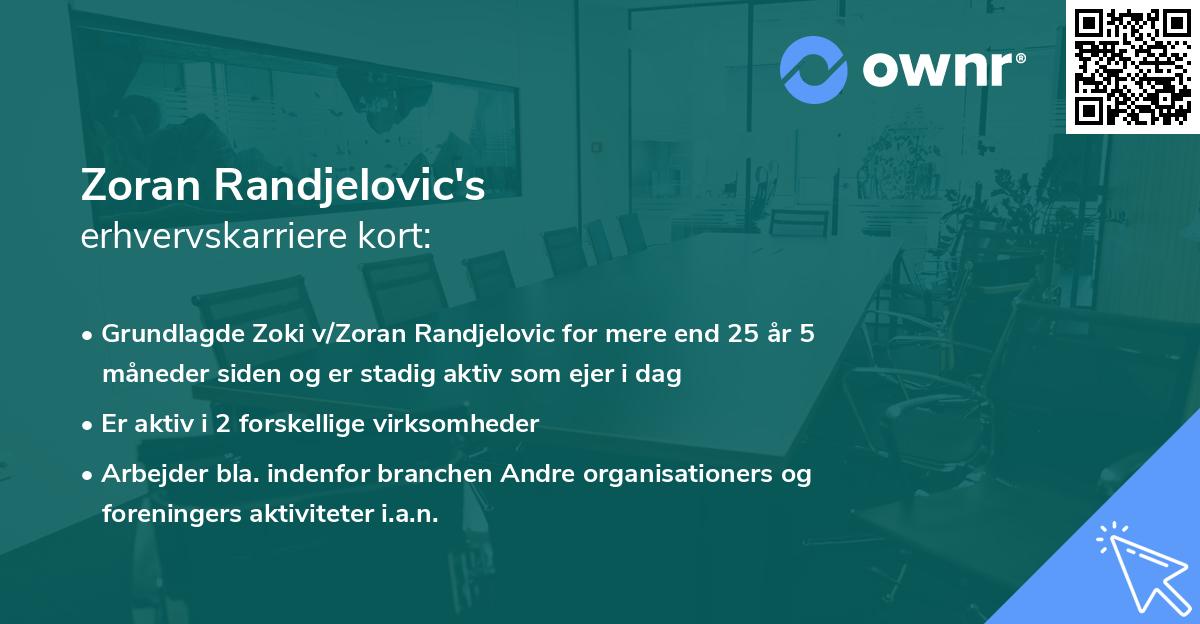 ownr®

Zoran Randjelovic's
erhvervskarriere kort:

• Grundlagde Zoki v/Zoran Randjelovic for mere end 25 år 5 måneder siden og er stadig aktiv som ejer i dag

• Er aktiv i 2 forskellige virksomheder

• Arbejder bla. indenfor branchen Andre organisationers og foreningers aktiviteter i.a.n.